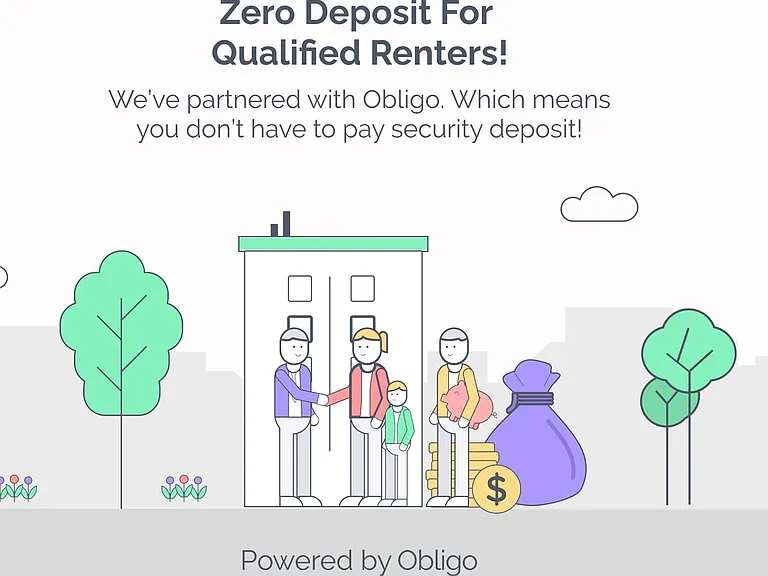 Zero Deposit For Qualified Renters!

We've partnered with Obligo. Which means you don't have to pay security deposit!

$

Powered by Obligo